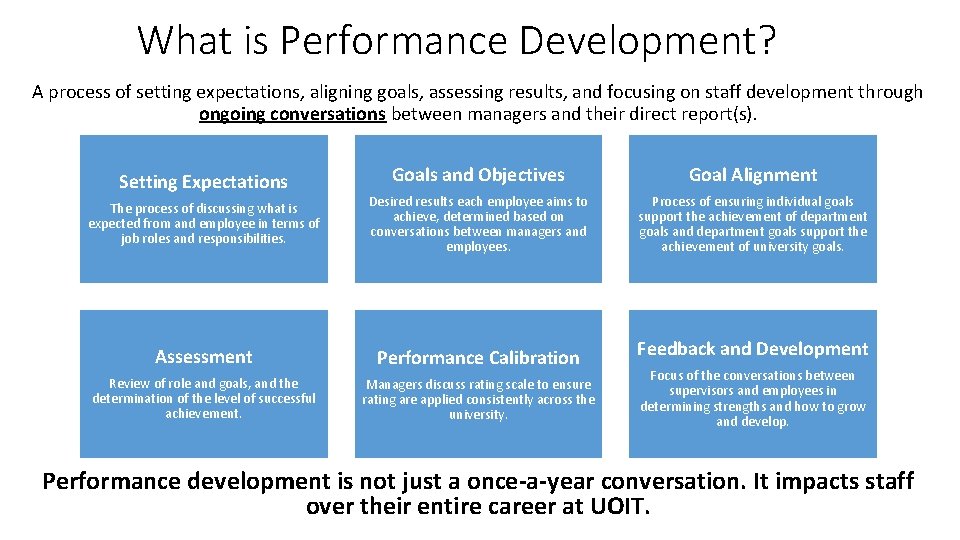 What is Performance Development?

A process of setting expectations, aligning goals, assessing results, and focusing on staff development through ongoing conversations between managers and their direct report(s).

Setting Expectations

The process of discussing what is expected from and employee in terms of job roles and responsibilities.

Goals and Objectives

Desired results each employee aims to achieve, determined based on conversations between managers and employees.

Goal Alignment

Process of ensuring individual goals support the achievement of department goals and department goals support the achievement of university goals.

Assessment

Review of role and goals, and the determination of the level of successful achievement.

Performance Calibration

Managers discuss rating scale to ensure rating are applied consistently across the university.

Feedback and Development

Focus of the conversations between supervisors and employees in determining strengths and how to grow and develop.

Performance development is not just a once-a-year conversation. It impacts staff over their entire career at UOIT.